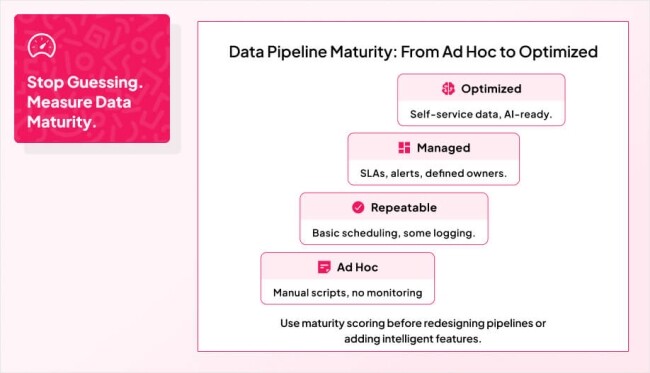 Stop Guessing. Measure Data Maturity.

Data Pipeline Maturity: From Ad Hoc to Optimized

Optimized
Self-service data, AI-ready.

Managed
SLAs, alerts, defined owners.

Repeatable
Basic scheduling, some logging.

Ad Hoc
Manual scripts, no monitoring

Use maturity scoring before redesigning pipelines or adding intelligent features.